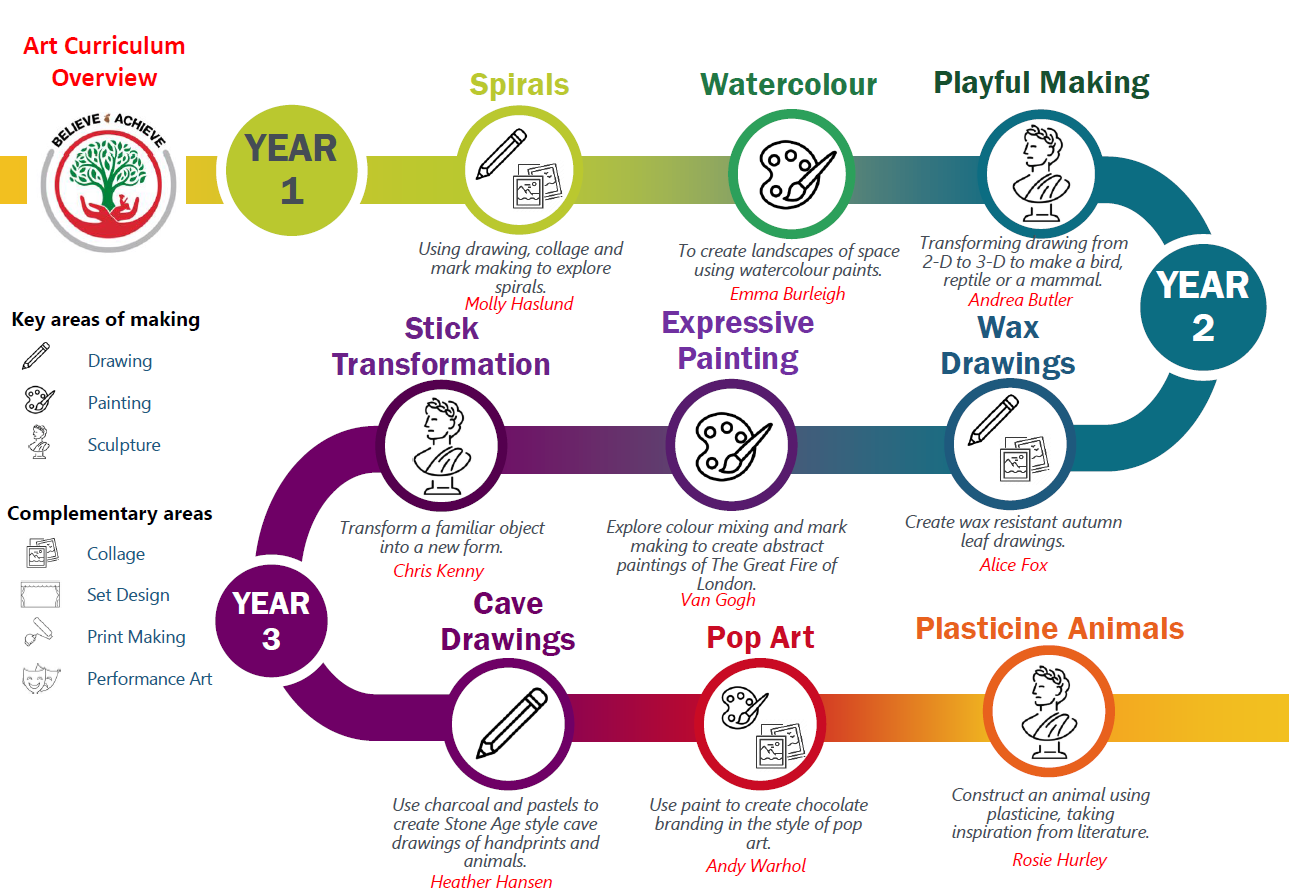 Art Curriculum Overview

BELIEVE ACHIEVE

Key areas of making
Drawing
Painting
Sculpture

Complementary areas
Collage
Set Design
Print Making
Performance Art

YEAR 1

Spirals
Using drawing, collage and mark making to explore spirals.
Molly Haslund

Watercolour
To create landscapes of space using watercolour paints.
Emma Burleigh

Playful Making
Transforming drawing from 2-D to 3-D to make a bird, reptile or a mammal.
Andrea Butler

YEAR 2

Wax Drawings
Create wax resistant autumn leaf drawings.
Alice Fox

Expressive Painting
Explore colour mixing and mark making to create abstract paintings of The Great Fire of London.
Van Gogh

Stick Transformation
Transform a familiar object into a new form.
Chris Kenny

YEAR 3

Cave Drawings
Use charcoal and pastels to create Stone Age style cave drawings of handprints and animals.
Heather Hansen

Pop Art
Use paint to create chocolate branding in the style of pop art.
Andy Warhol

Plasticine Animals
Construct an animal using plasticine, taking inspiration from literature.
Rosie Hurley